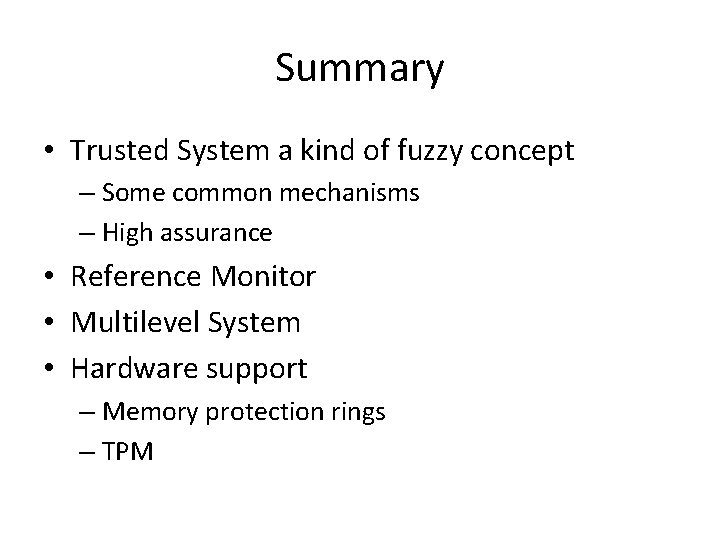 Summary

• Trusted System a kind of fuzzy concept
  – Some common mechanisms
  – High assurance
• Reference Monitor
• Multilevel System
• Hardware support
  – Memory protection rings
  – TPM